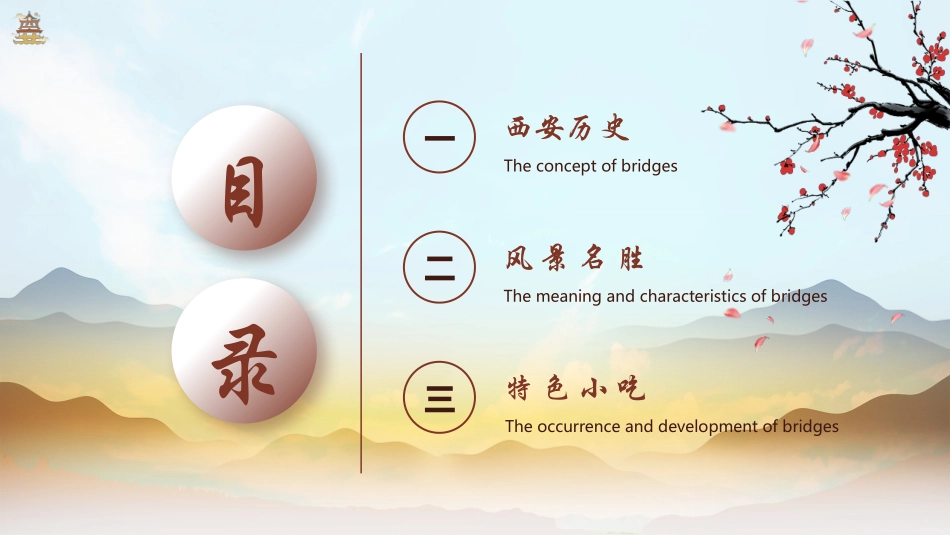 目
录

一
西安历史
The concept of bridges

二
风景名胜
The meaning and characteristics of bridges

三
特色小吃
The occurrence and development of bridges